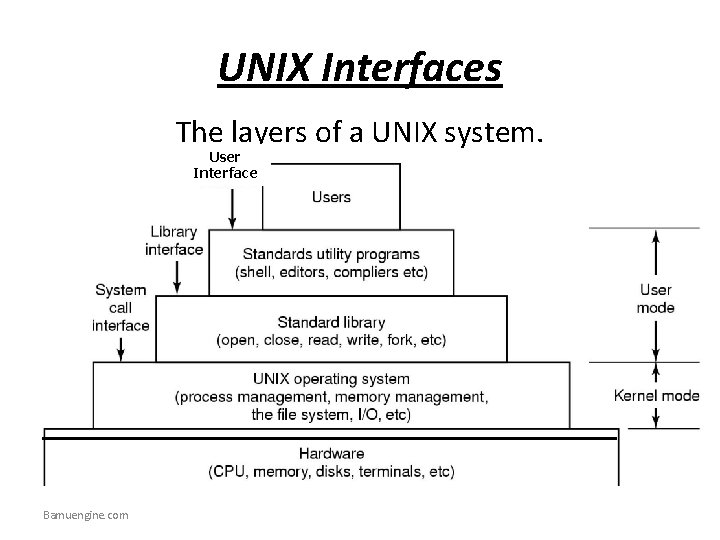 UNIX Interfaces

The layers of a UNIX system.

User Interface

Users

Library interface

Standards utility programs
(shell, editors, compliers etc)

System call interface

Standard library
(open, close, read, write, fork, etc)

UNIX operating system
(process management, memory management, the file system, I/O, etc)

Hardware
(CPU, memory, disks, terminals, etc)

User mode

Kernel mode

Bamuengine.com